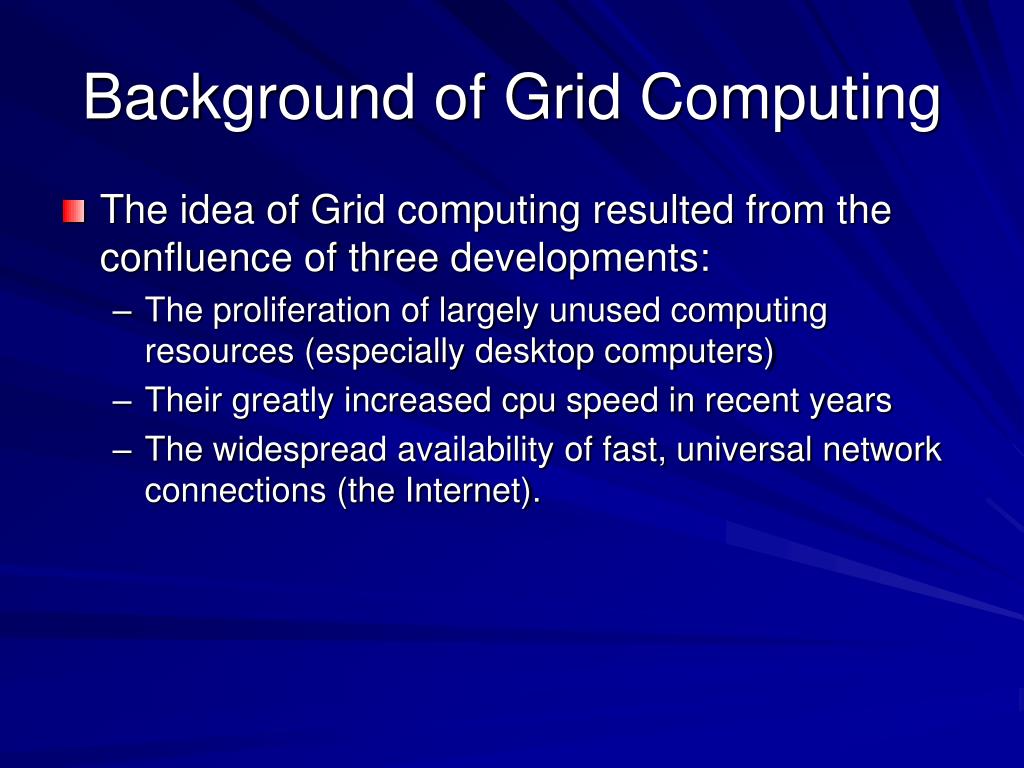 Background of Grid Computing

The idea of Grid computing resulted from the confluence of three developments:

– The proliferation of largely unused computing resources (especially desktop computers)
– Their greatly increased cpu speed in recent years
– The widespread availability of fast, universal network connections (the Internet).